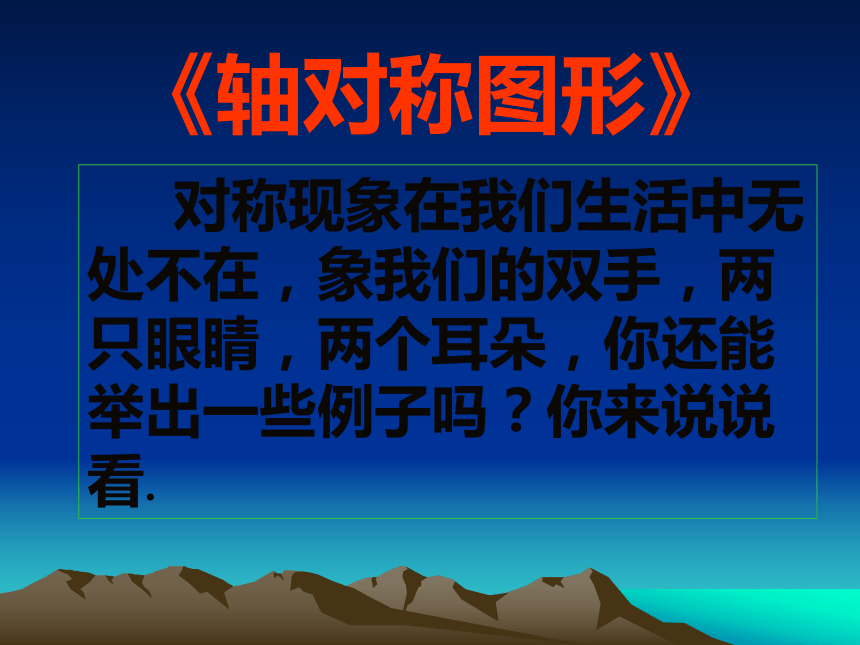 《轴对称图形》

对称现象在我们生活中无处不在，象我们的双手，两只眼睛，两个耳朵，你还能举出一些例子吗？你来说说看.